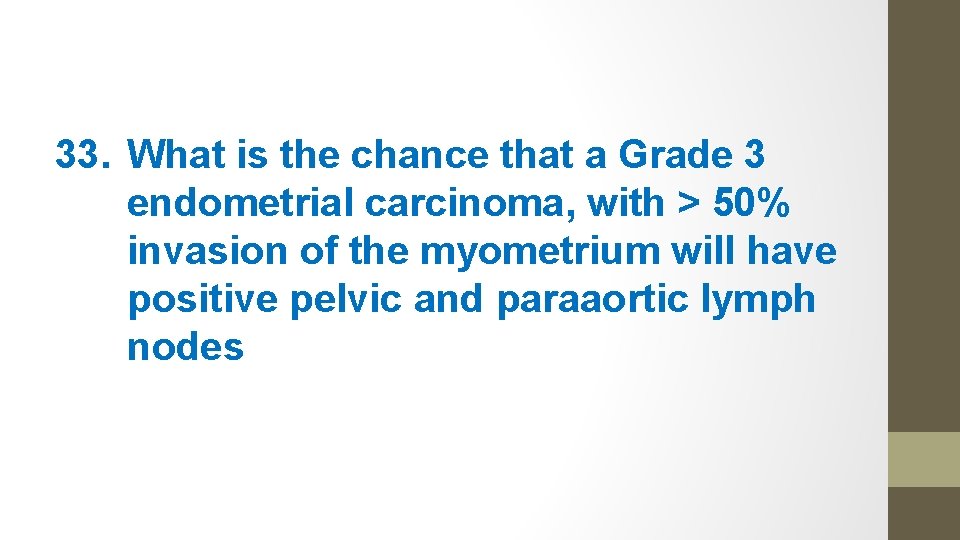 33. What is the chance that a Grade 3 endometrial carcinoma, with > 50% invasion of the myometrium will have positive pelvic and paraaortic lymph nodes